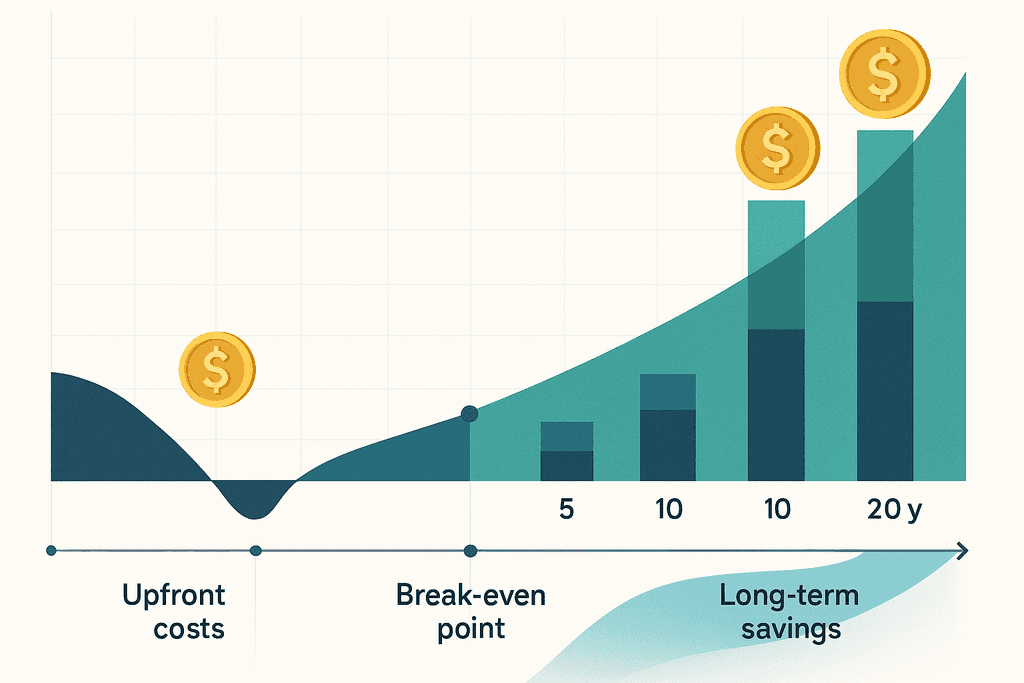 $ $ $
5 10 10 20 y
Upfront costs
Break-even point
Long-term savings